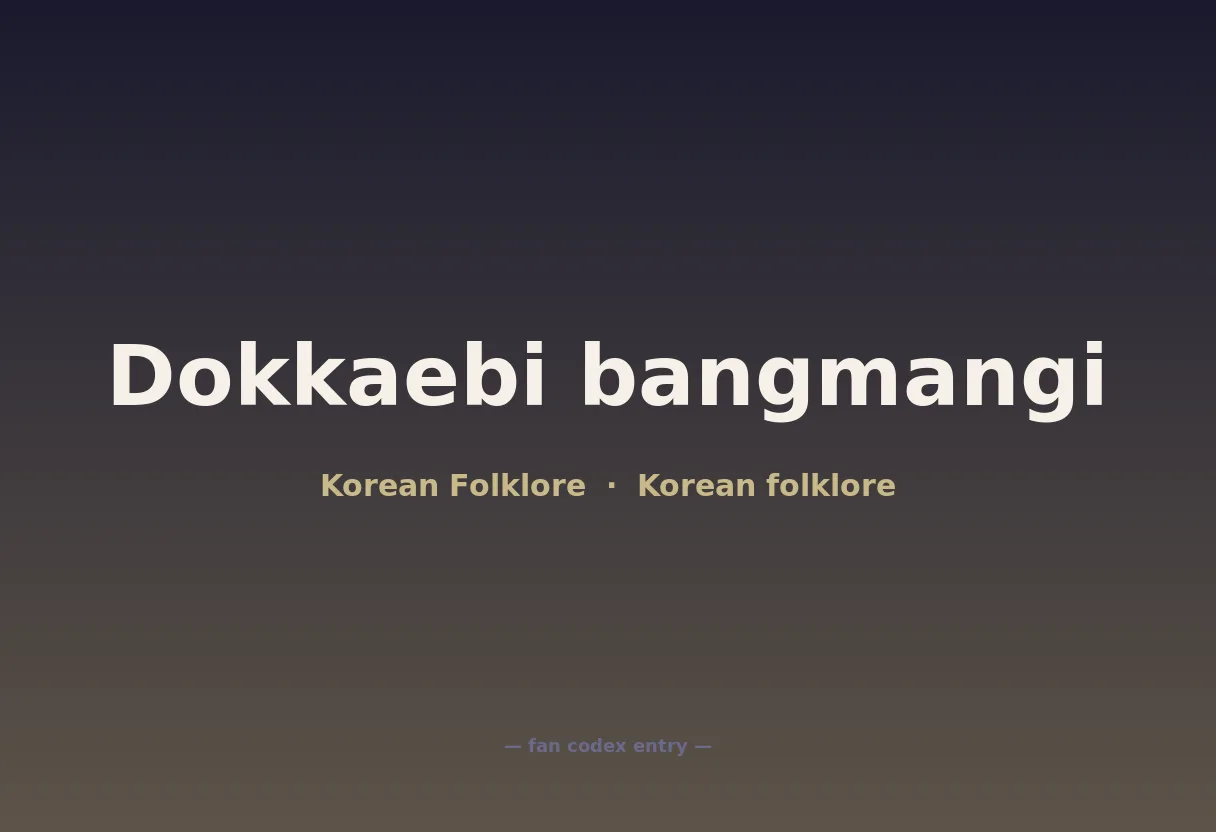 Dokkaebi bangmangi

Korean Folklore · Korean folklore

— fan codex entry —